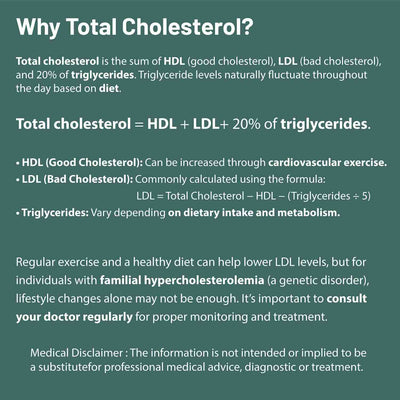 Why Total Cholesterol?

Total cholesterol is the sum of HDL (good cholesterol), LDL (bad cholesterol), and 20% of triglycerides. Triglyceride levels naturally fluctuate throughout the day based on diet.

Total cholesterol = HDL + LDL+ 20% of triglycerides.

• HDL (Good Cholesterol): Can be increased through cardiovascular exercise.
• LDL (Bad Cholesterol): Commonly calculated using the formula:
LDL = Total Cholesterol – HDL – (Triglycerides ÷ 5)
• Triglycerides: Vary depending on dietary intake and metabolism.

Regular exercise and a healthy diet can help lower LDL levels, but for individuals with familial hypercholesterolemia (a genetic disorder), lifestyle changes alone may not be enough. It's important to consult your doctor regularly for proper monitoring and treatment.

Medical Disclaimer : The information is not intended or implied to be a substitutefor professional medical advice, diagnostic or treatment.